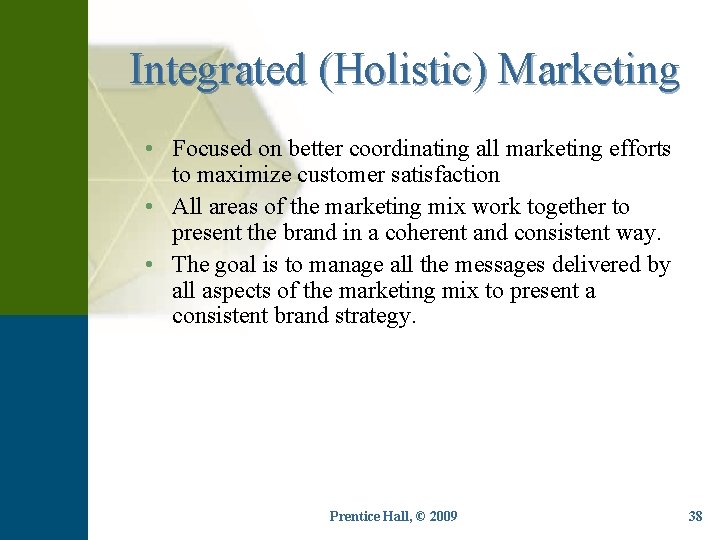 Integrated (Holistic) Marketing

• Focused on better coordinating all marketing efforts to maximize customer satisfaction
• All areas of the marketing mix work together to present the brand in a coherent and consistent way.
• The goal is to manage all the messages delivered by all aspects of the marketing mix to present a consistent brand strategy.

Prentice Hall, © 2009

38